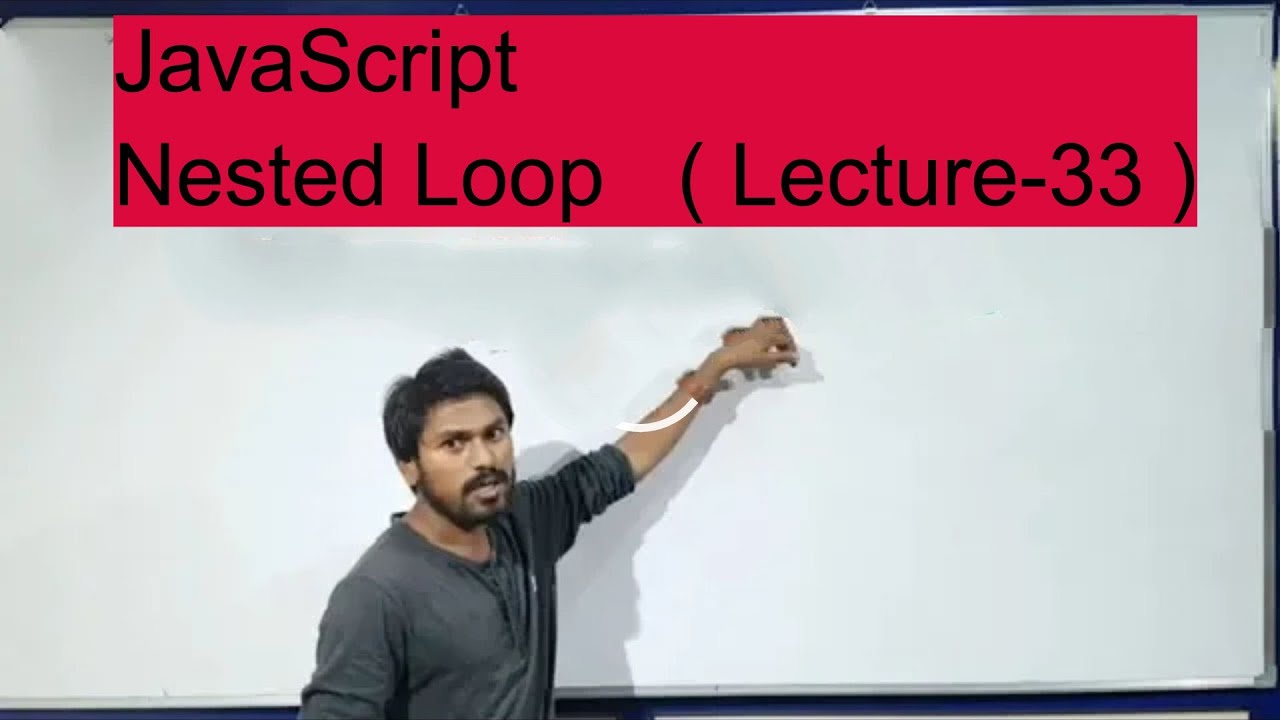 JavaScript
Nested Loop ( Lecture-33 )